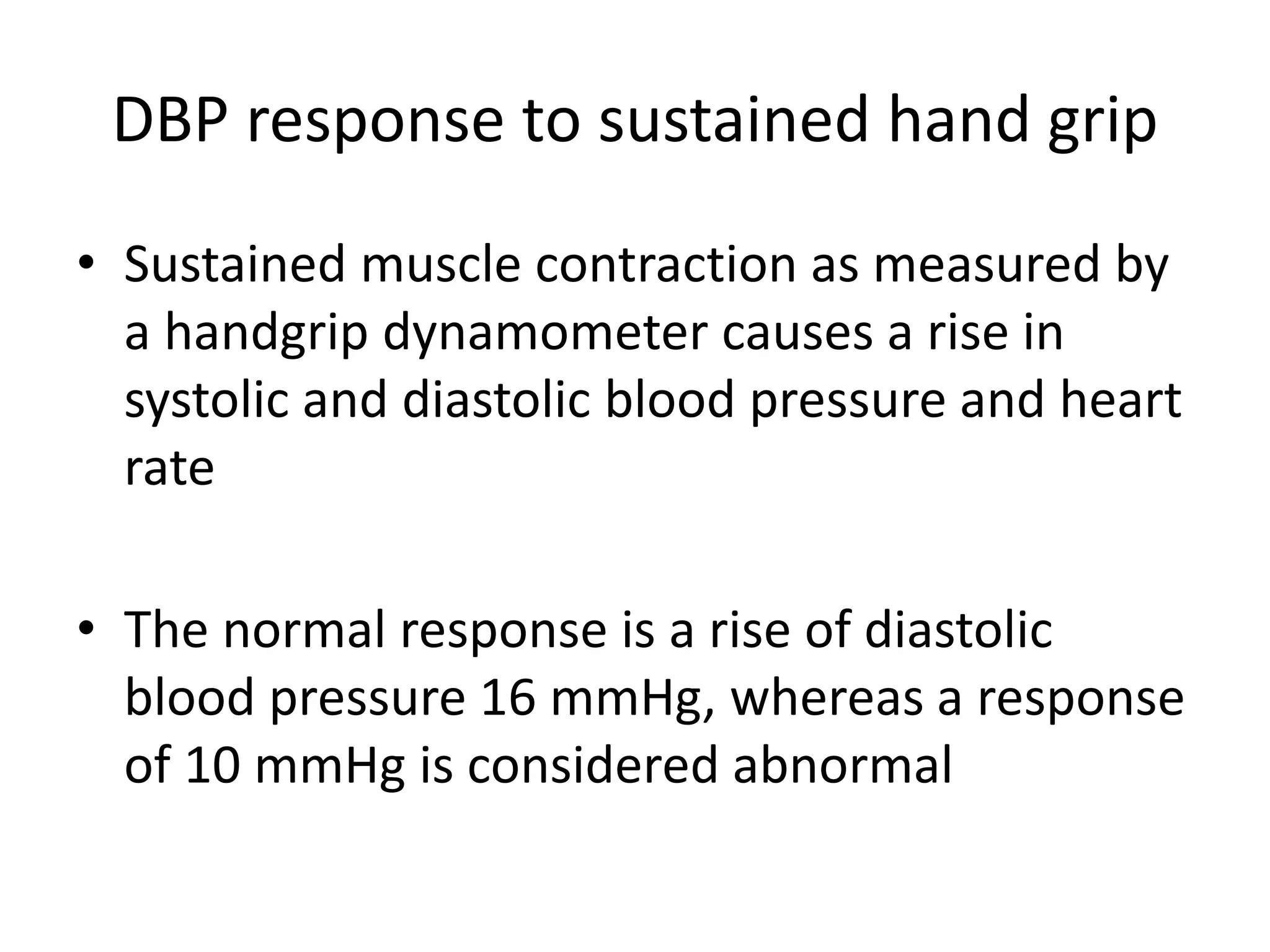 DBP response to sustained hand grip

• Sustained muscle contraction as measured by a handgrip dynamometer causes a rise in systolic and diastolic blood pressure and heart rate

• The normal response is a rise of diastolic blood pressure 16 mmHg, whereas a response of 10 mmHg is considered abnormal